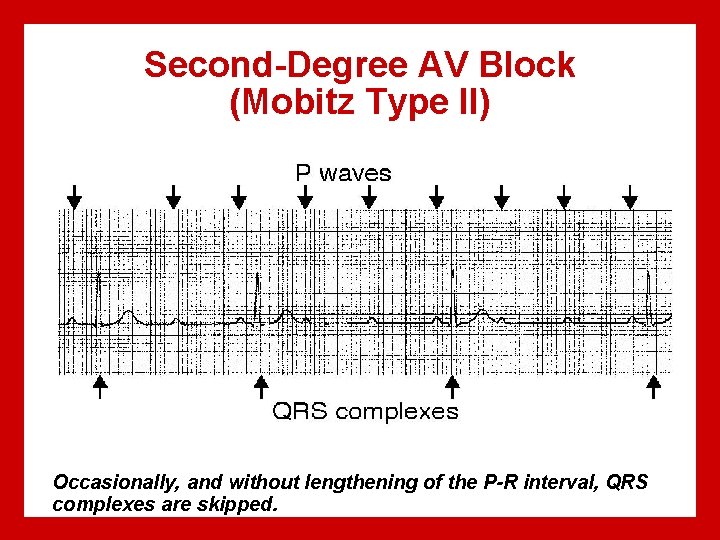 Second-Degree AV Block
(Mobitz Type II)

P waves

QRS complexes

Occasionally, and without lengthening of the P-R interval, QRS complexes are skipped.